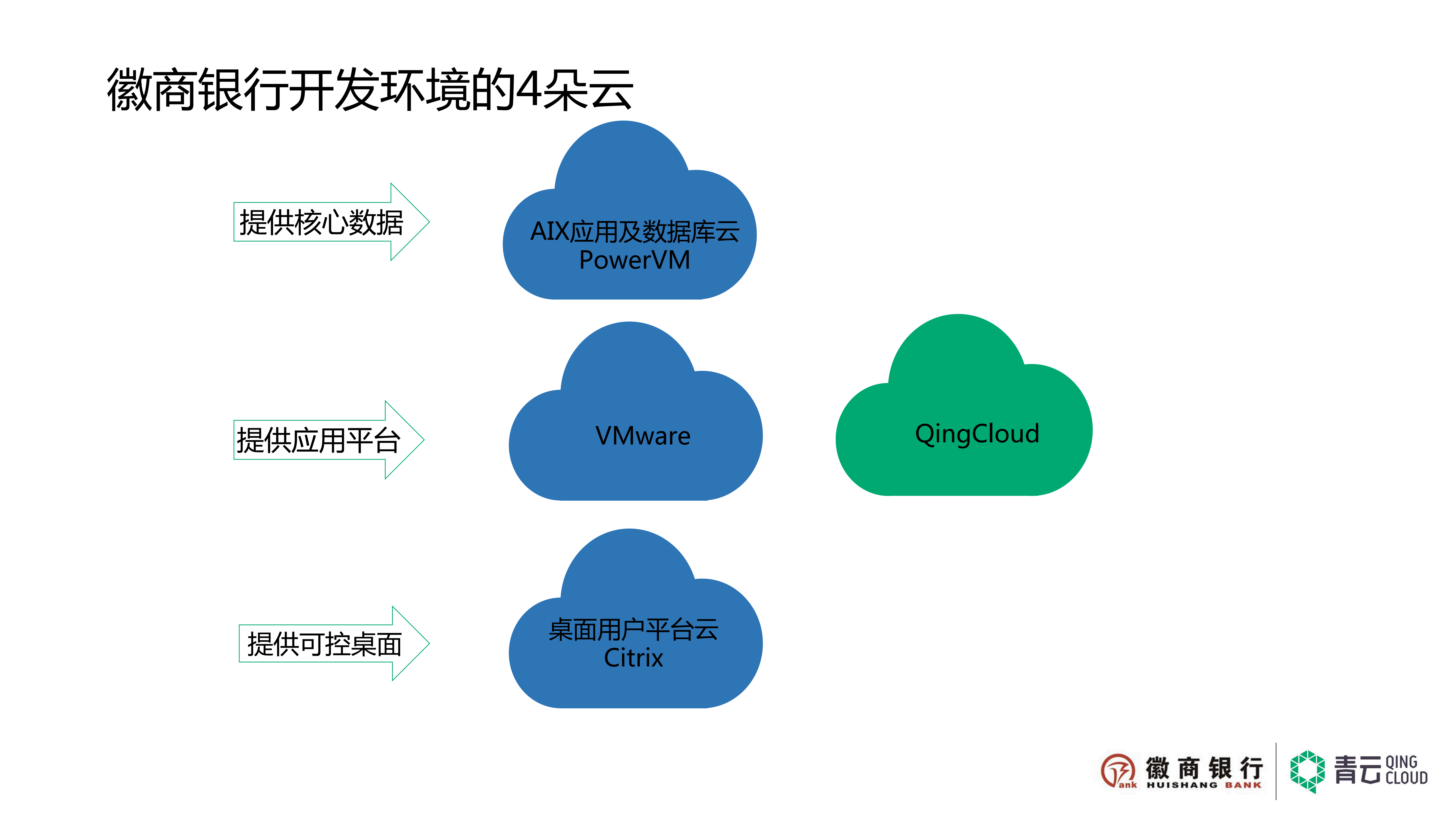 徽商银行开发环境的4朵云

提供核心数据

AIX应用及数据库云
PowerVM

提供应用平台

VMware

QingCloud

提供可控桌面

桌面用户平台云
Citrix

ank 徽商银行 HUISHANG BANK

青云 QING CLOUD